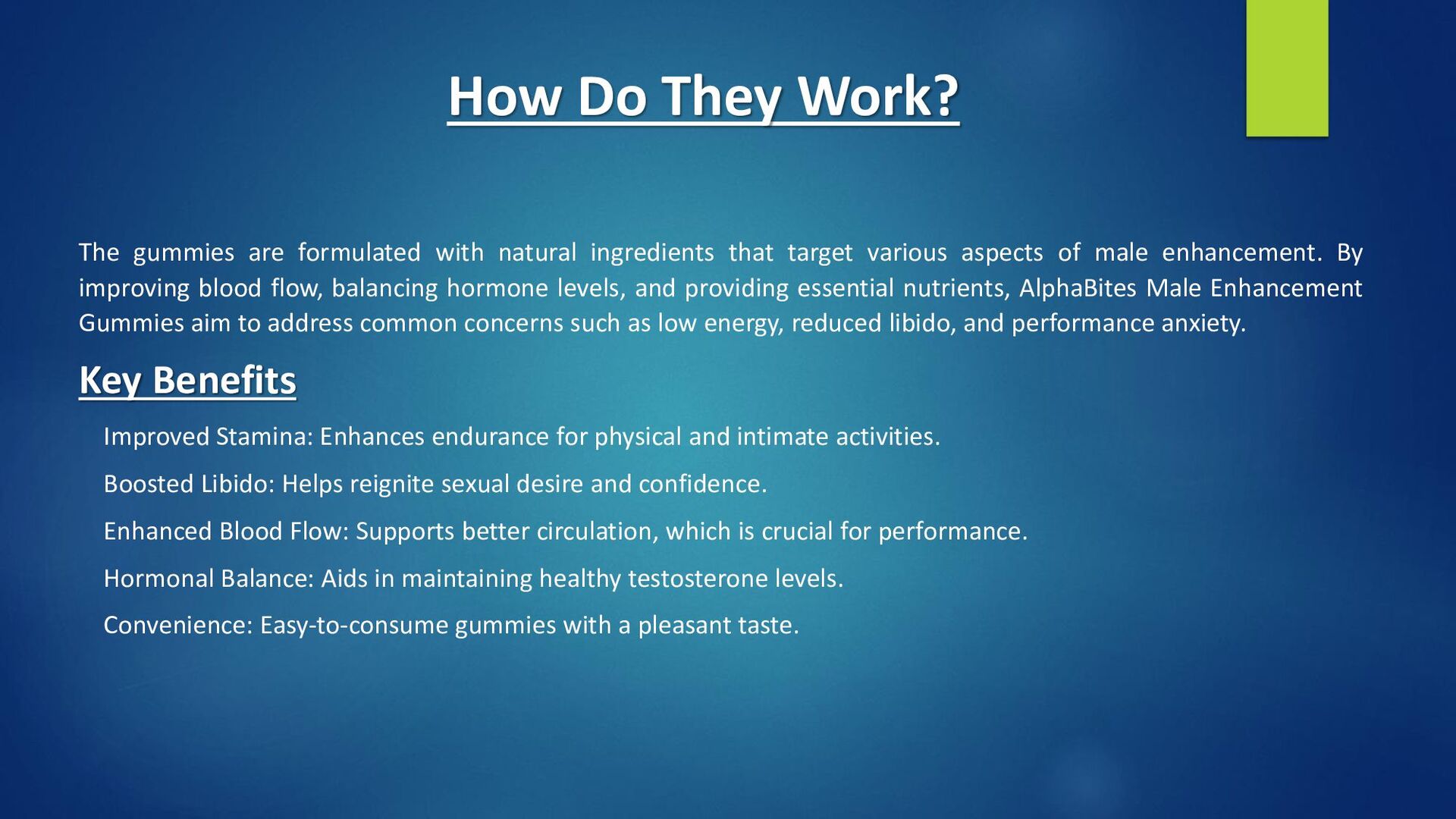 How Do They Work?

The gummies are formulated with natural ingredients that target various aspects of male enhancement. By improving blood flow, balancing hormone levels, and providing essential nutrients, AlphaBites Male Enhancement Gummies aim to address common concerns such as low energy, reduced libido, and performance anxiety.

Key Benefits

Improved Stamina: Enhances endurance for physical and intimate activities.

Boosted Libido: Helps reignite sexual desire and confidence.

Enhanced Blood Flow: Supports better circulation, which is crucial for performance.

Hormonal Balance: Aids in maintaining healthy testosterone levels.

Convenience: Easy-to-consume gummies with a pleasant taste.